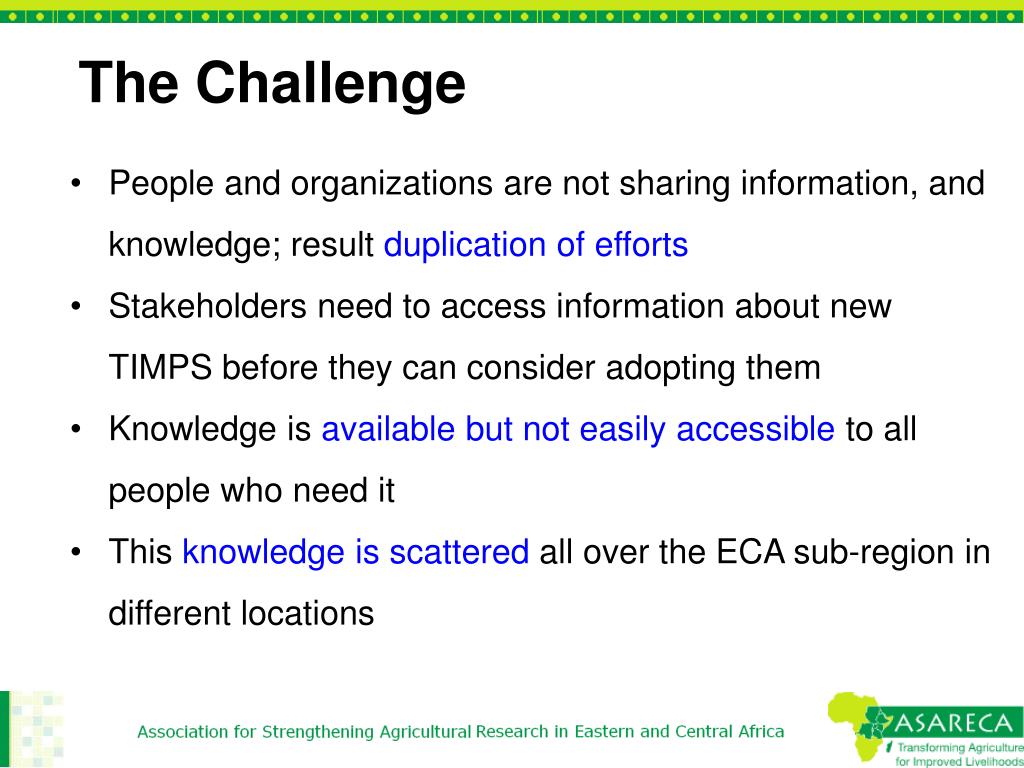 The Challenge

• People and organizations are not sharing information, and knowledge; result duplication of efforts

• Stakeholders need to access information about new TIMPS before they can consider adopting them

• Knowledge is available but not easily accessible to all people who need it

• This knowledge is scattered all over the ECA sub-region in different locations

Association for Strengthening Agricultural Research in Eastern and Central Africa

ASARECA
Transforming Agriculture for Improved Livelihoods